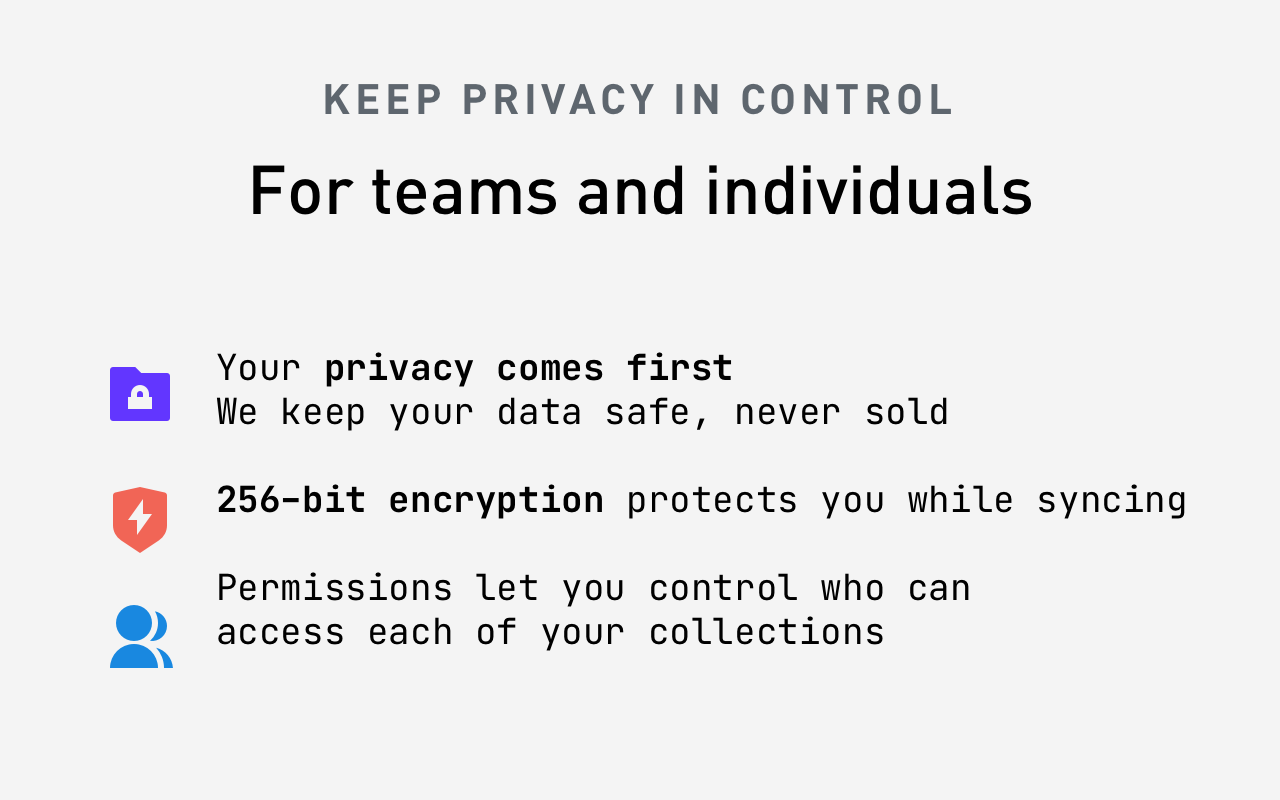 KEEP PRIVACY IN CONTROL

For teams and individuals

Your privacy comes first
We keep your data safe, never sold

256-bit encryption protects you while syncing

Permissions let you control who can access each of your collections